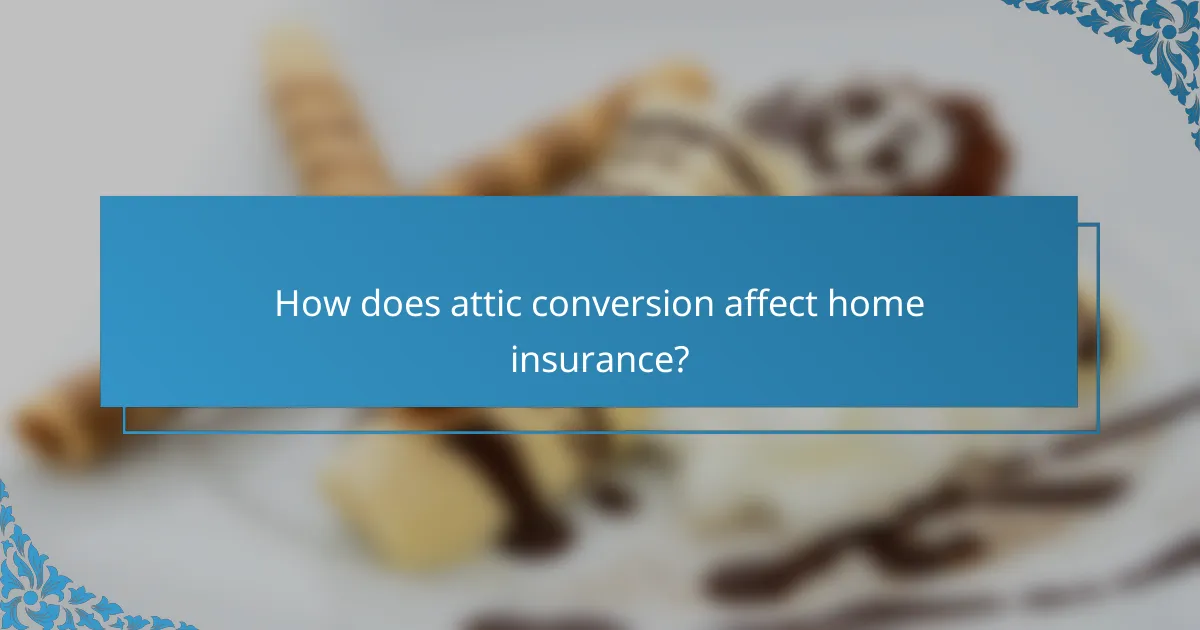 How does attic conversion affect home insurance?